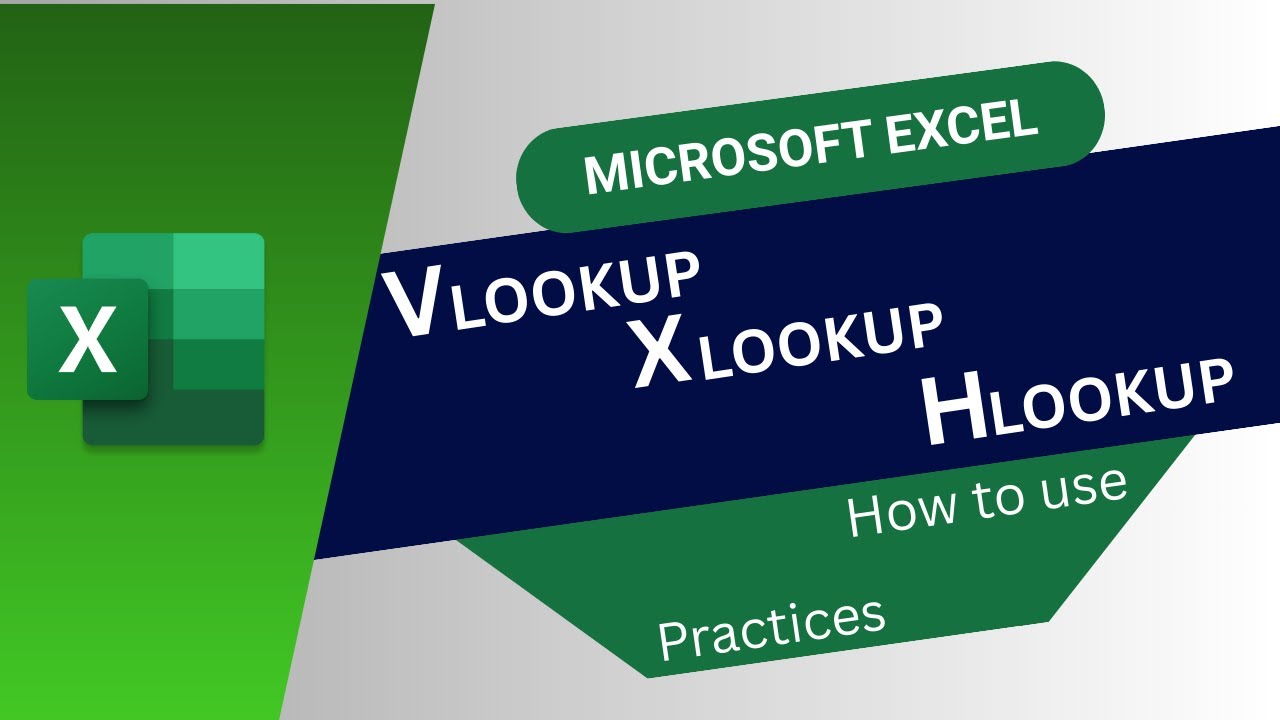 X

MICROSOFT EXCEL

VLOOKUP
XLOOKUP
HLOOKUP

How to use

Practices